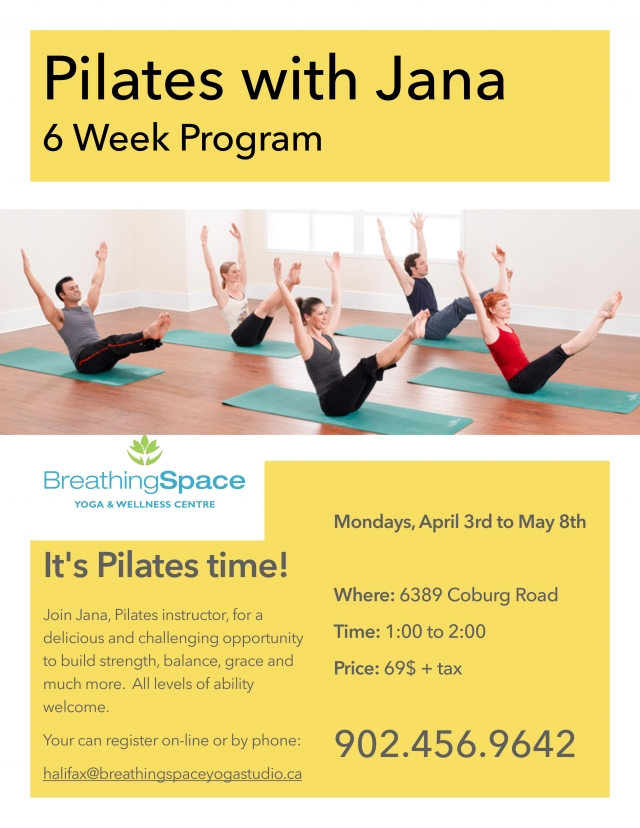 Pilates with Jana
6 Week Program

BreathingSpace
YOGA & WELLNESS CENTRE

It's Pilates time!

Join Jana, Pilates instructor, for a delicious and challenging opportunity to build strength, balance, grace and much more. All levels of ability welcome.

Your can register on-line or by phone:

halifax@breathingspaceyogastudio.ca

Mondays, April 3rd to May 8th

Where: 6389 Coburg Road

Time: 1:00 to 2:00

Price: 69$ + tax

902.456.9642